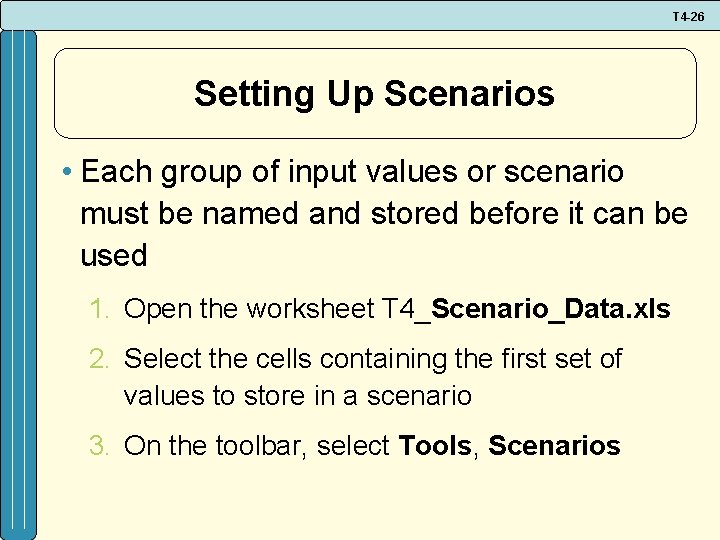 T4-26

Setting Up Scenarios

• Each group of input values or scenario must be named and stored before it can be used

1. Open the worksheet T4_Scenario_Data.xls

2. Select the cells containing the first set of values to store in a scenario

3. On the toolbar, select Tools, Scenarios